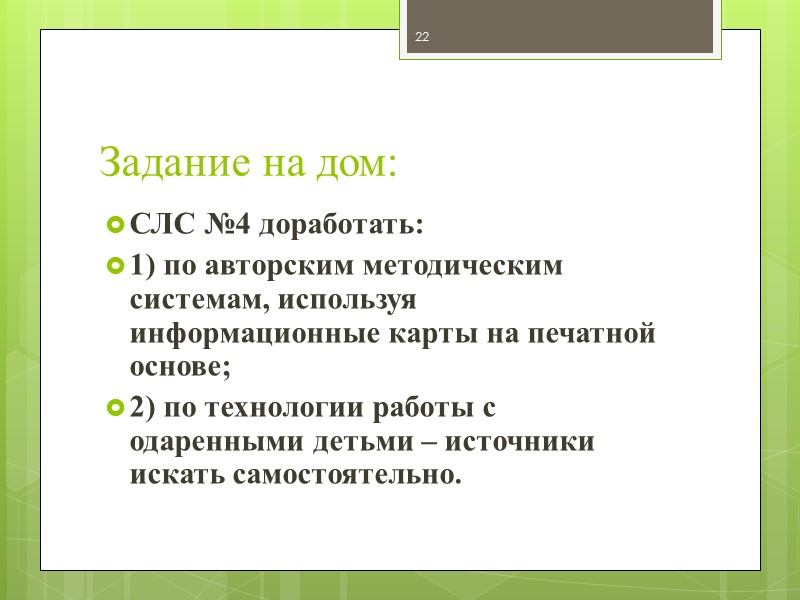 22

Задание на дом:

СЛС №4 доработать:

1) по авторским методическим системам, используя информационные карты на печатной основе;

2) по технологии работы с одаренными детьми – источники искать самостоятельно.